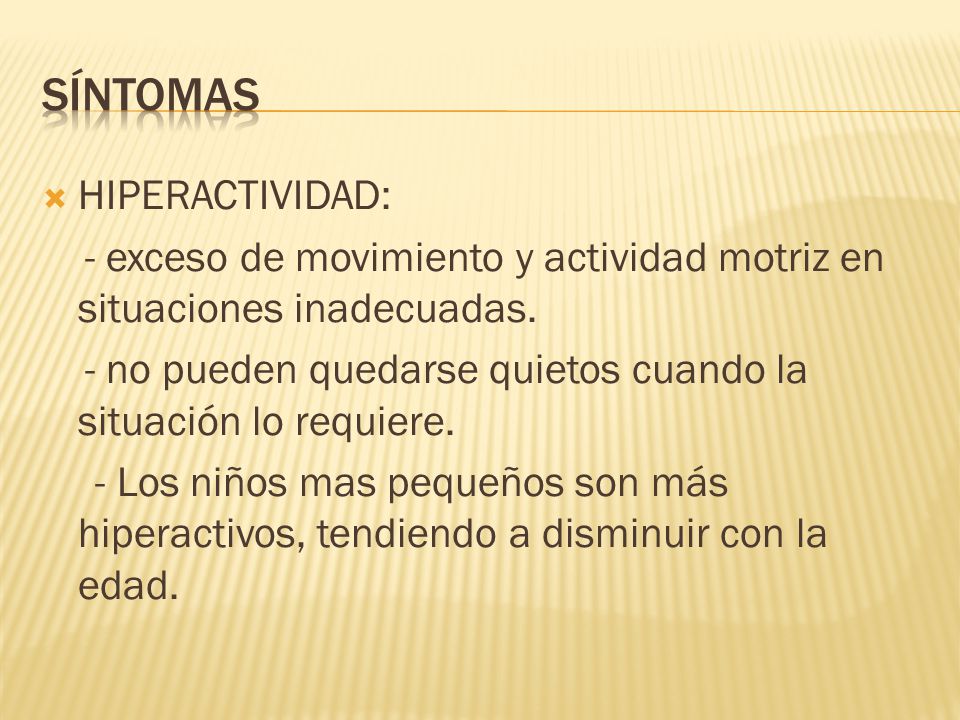 SÍNTOMAS

HIPERACTIVIDAD:

- exceso de movimiento y actividad motriz en situaciones inadecuadas.

- no pueden quedarse quietos cuando la situación lo requiere.

- Los niños mas pequeños son más hiperactivos, tendiendo a disminuir con la edad.